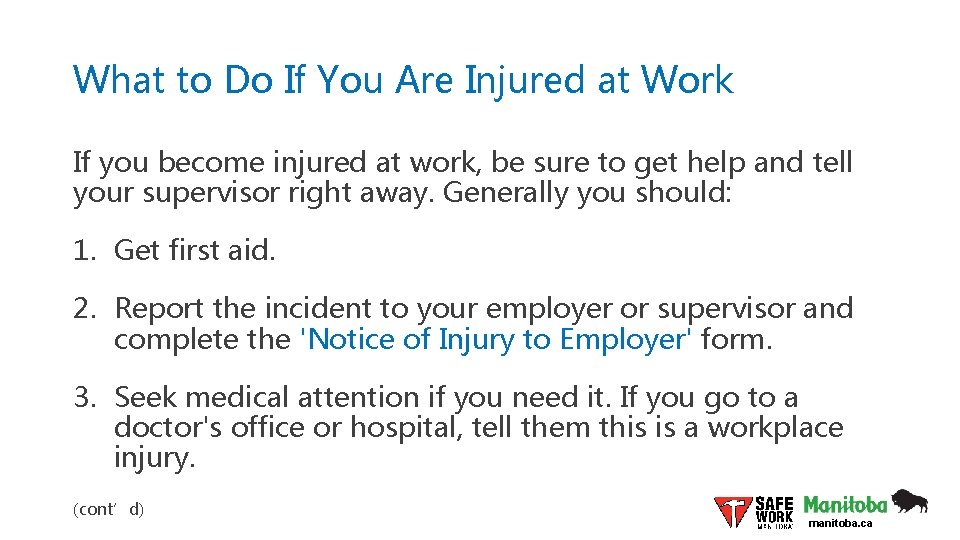 What to Do If You Are Injured at Work

If you become injured at work, be sure to get help and tell your supervisor right away. Generally you should:

1. Get first aid.

2. Report the incident to your employer or supervisor and complete the 'Notice of Injury to Employer' form.

3. Seek medical attention if you need it. If you go to a doctor's office or hospital, tell them this is a workplace injury.

(cont' d)

SAFE WORK MANITOBA

Manitoba

manitoba.ca